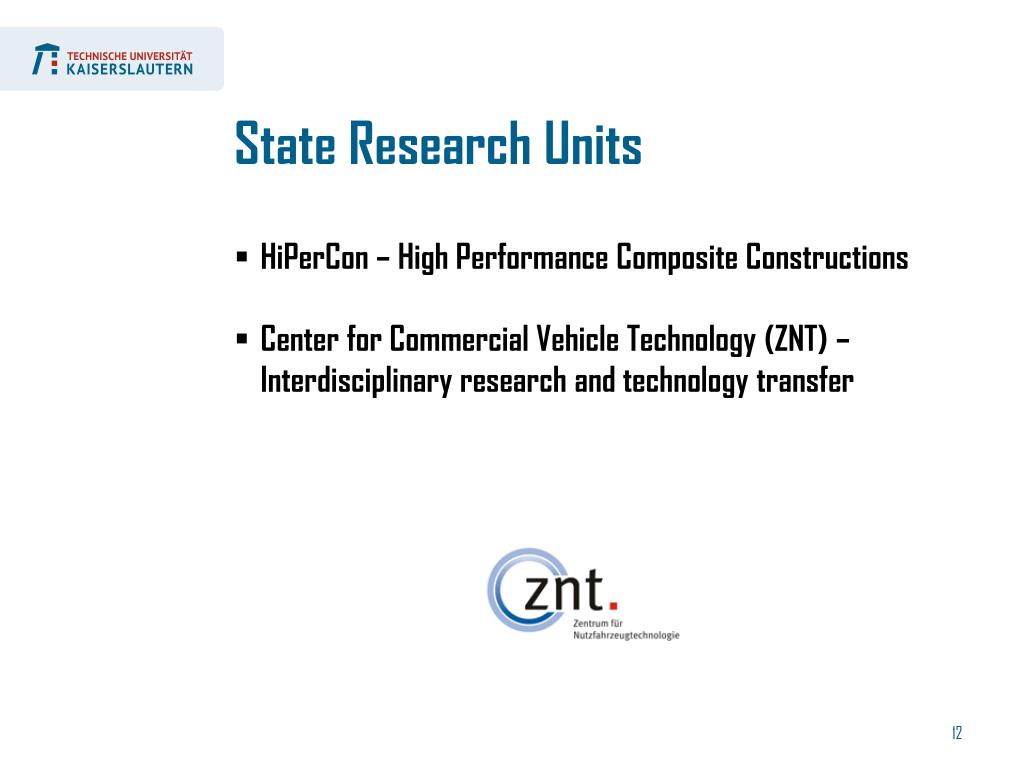 TECHNISCHE UNIVERSITÄT KAISERSLAUTERN

State Research Units

▪ HiPerCon – High Performance Composite Constructions

▪ Center for Commercial Vehicle Technology (ZNT) – Interdisciplinary research and technology transfer

znt.
Zentrum für Nutzfahrzeugtechnologie

12